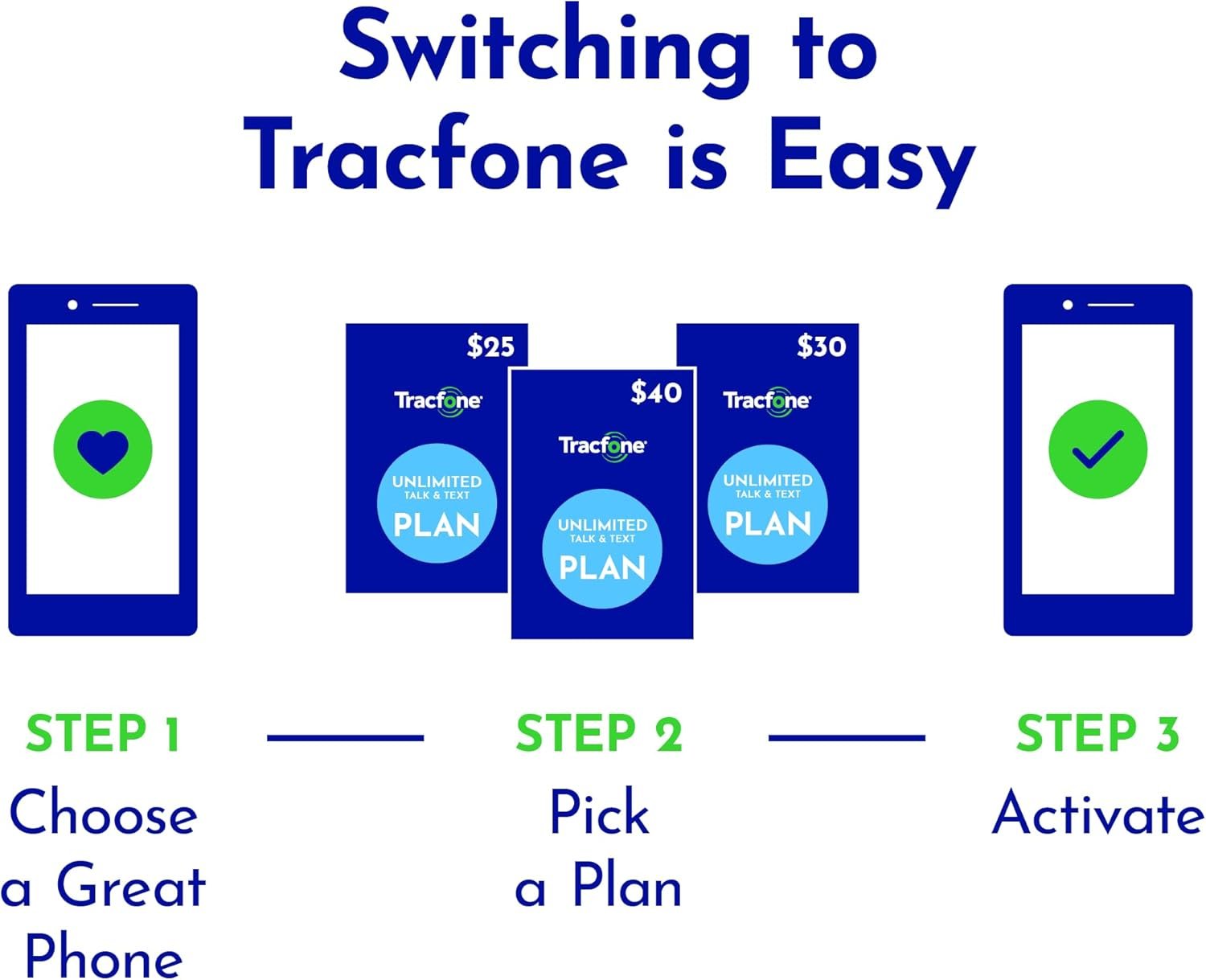 Switching to Tracfone is Easy

$25
Tracfone
UNLIMITED
TALK & TEXT
PLAN

$40
Tracfone
UNLIMITED
TALK & TEXT
PLAN

$30
Tracfone
UNLIMITED
TALK & TEXT
PLAN

STEP 1
Choose a Great Phone

STEP 2
Pick a Plan

STEP 3
Activate